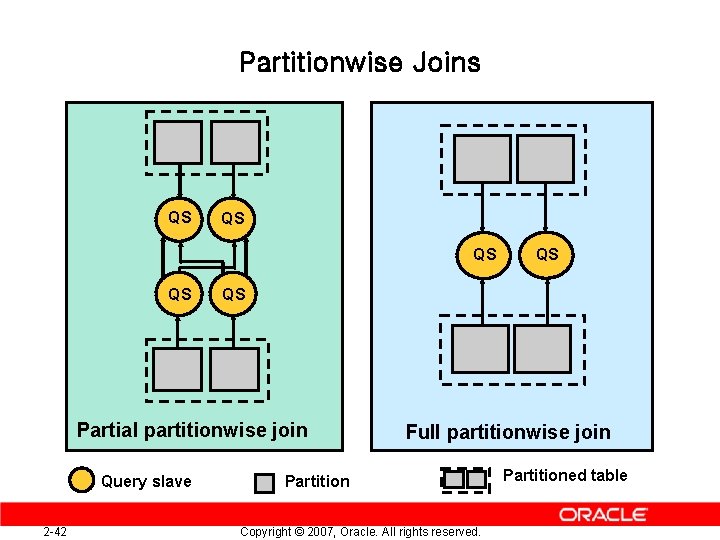 Partitionwise Joins

QS QS
QS QS

Partial partitionwise join

QS QS

Full partitionwise join

Query slave

Partition

Partitioned table

ORACLE

2-42

Copyright © 2007, Oracle. All rights reserved.